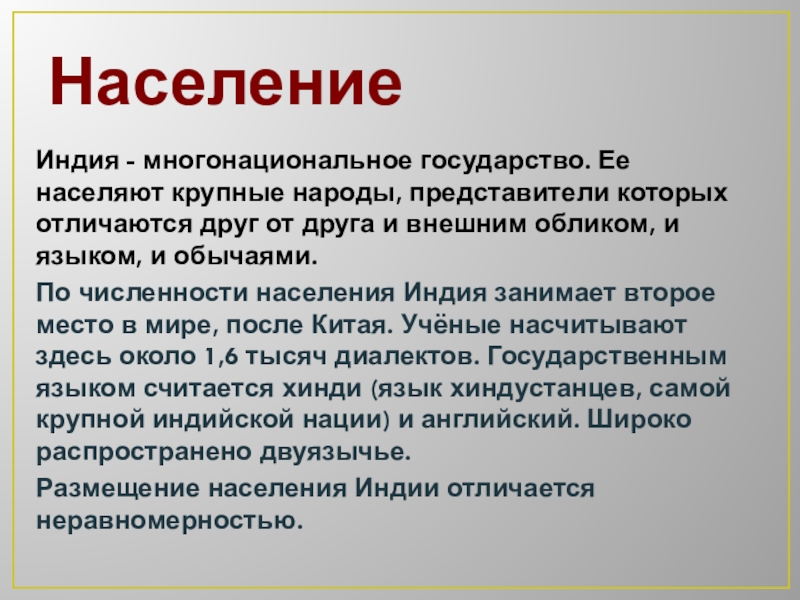 Население

Индия - многонациональное государство. Ее населяют крупные народы, представители которых отличаются друг от друга и внешним обликом, и языком, и обычаями.

По численности населения Индия занимает второе место в мире, после Китая. Учёные насчитывают здесь около 1,6 тысяч диалектов. Государственным языком считается хинди (язык хиндустанцев, самой крупной индийской нации) и английский. Широко распространено двуязычье.

Размещение населения Индии отличается неравномерностью.